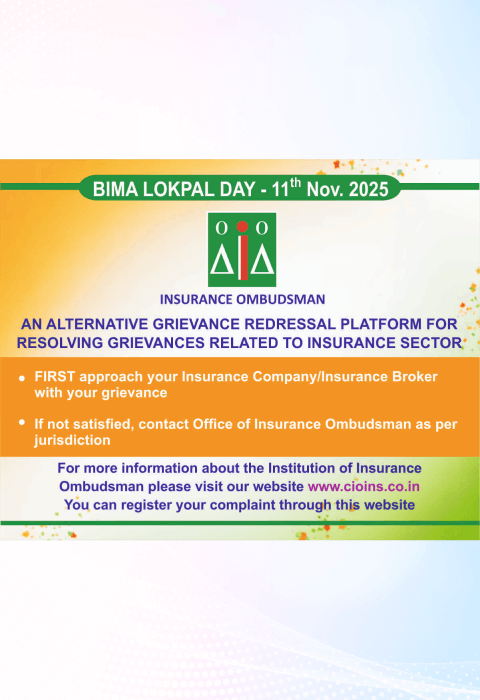 BIMA LOKPAL DAY - 11$^{th}$ Nov. 2025

INSURANCE OMBUDSMAN

AN ALTERNATIVE GRIEVANCE REDRESSAL PLATFORM FOR RESOLVING GRIEVANCES RELATED TO INSURANCE SECTOR

• FIRST approach your Insurance Company/Insurance Broker with your grievance

• If not satisfied, contact Office of Insurance Ombudsman as per jurisdiction

For more information about the Institution of Insurance Ombudsman please visit our website www.cioins.co.in
You can register your complaint through this website